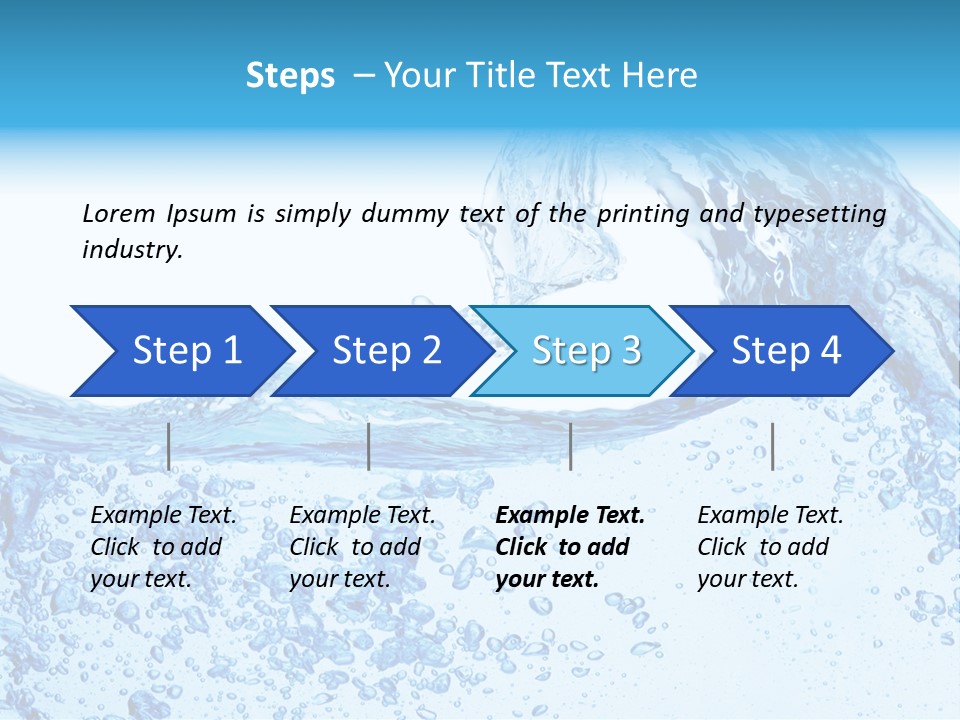 Steps – Your Title Text Here

Lorem Ipsum is simply dummy text of the printing and typesetting industry.

Step 1

Step 2

Step 3

Step 4

Example Text. Click to add your text.

Example Text. Click to add your text.

Example Text. Click to add your text.

Example Text. Click to add your text.